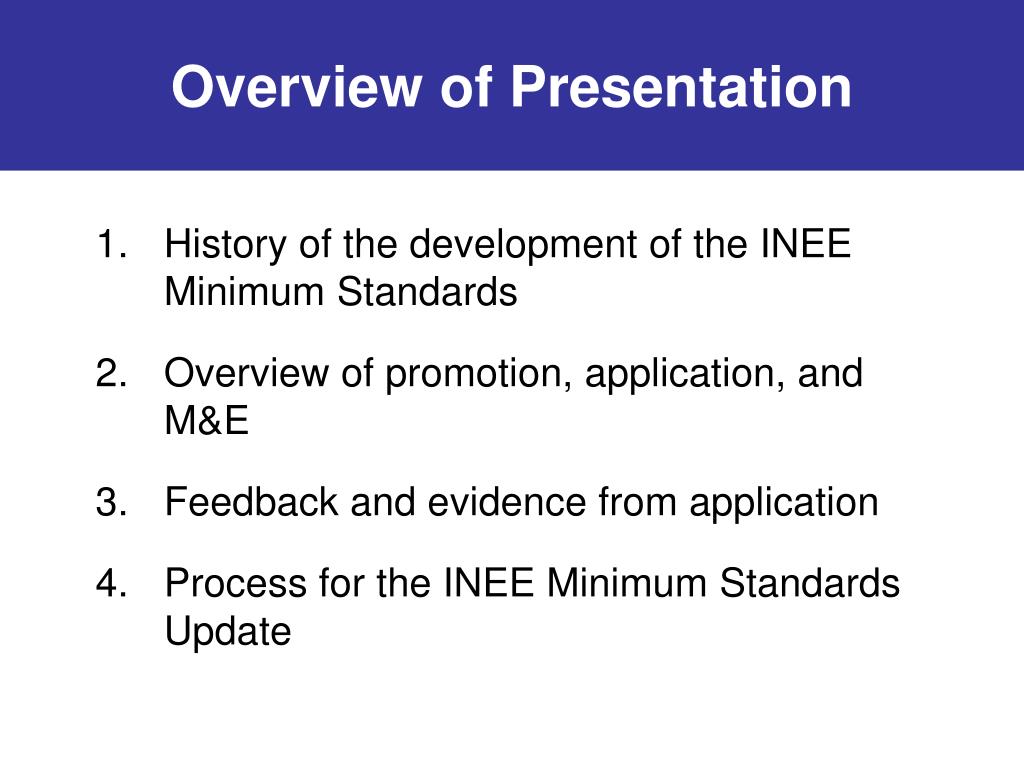 Overview of Presentation

1. History of the development of the INEE Minimum Standards

2. Overview of promotion, application, and M&E

3. Feedback and evidence from application

4. Process for the INEE Minimum Standards Update